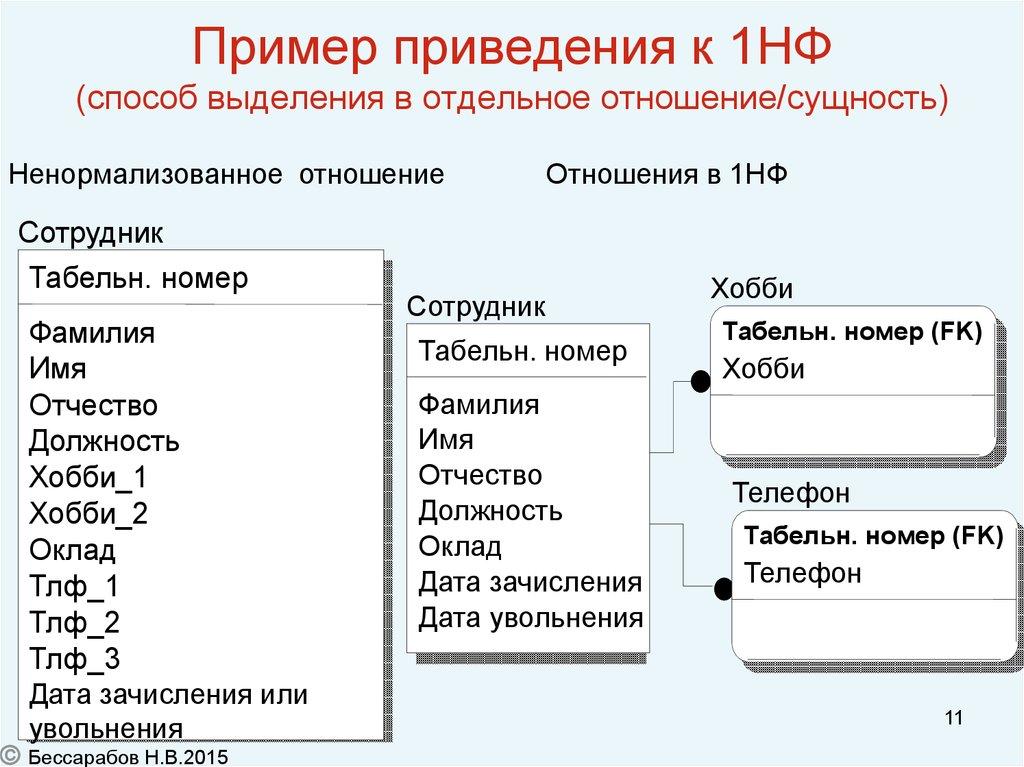 Пример приведения к 1НФ
(способ выделения в отдельное отношение/сущность)

Ненормализованное отношение

Отношения в 1НФ

Сотрудник

Табельн. номер

Фамилия
Имя
Отчество
Должность
Хобби_1
Хобби_2
Оклад
Тлф_1
Тлф_2
Тлф_3
Дата зачисления или увольнения

Сотрудник

Табельн. номер

Фамилия
Имя
Отчество
Должность
Оклад
Дата зачисления
Дата увольнения

Хобби

Табельн. номер (FK)
Хобби

Телефон

Табельн. номер (FK)
Телефон

11

© Бессарабов Н.В.2015